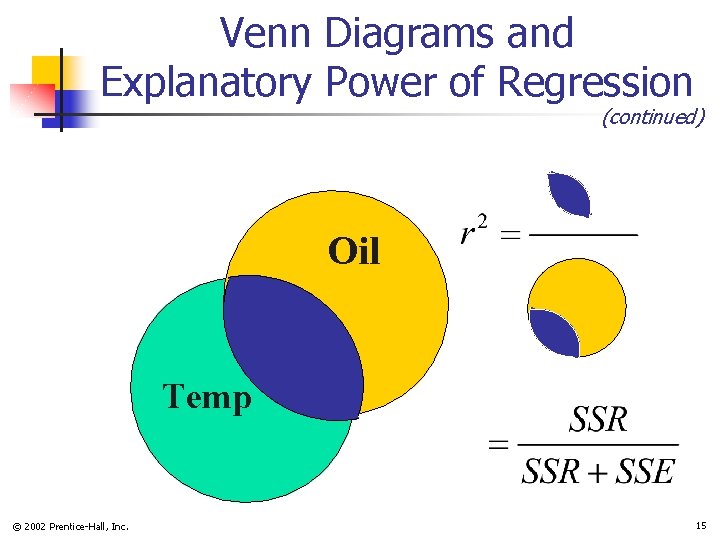 Venn Diagrams and Explanatory Power of Regression

(continued)

Oil

Temp

$r^2 =$

$= \frac{SSR}{SSR + SSE}$

© 2002 Prentice-Hall, Inc.

15